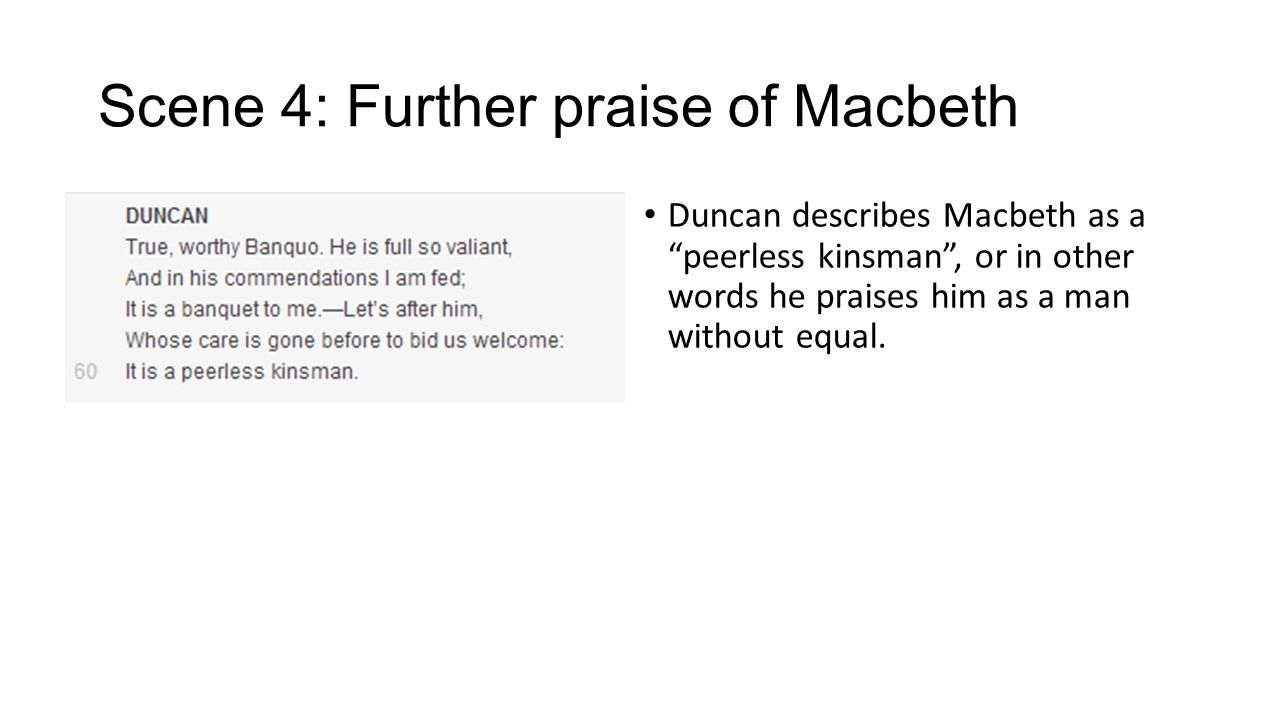 Scene 4: Further praise of Macbeth

DUNCAN
True, worthy Banquo. He is full so valiant,
And in his commendations I am fed;
It is a banquet to me.—Let's after him,
Whose care is gone before to bid us welcome:
60 It is a peerless kinsman.

• Duncan describes Macbeth as a "peerless kinsman", or in other words he praises him as a man without equal.